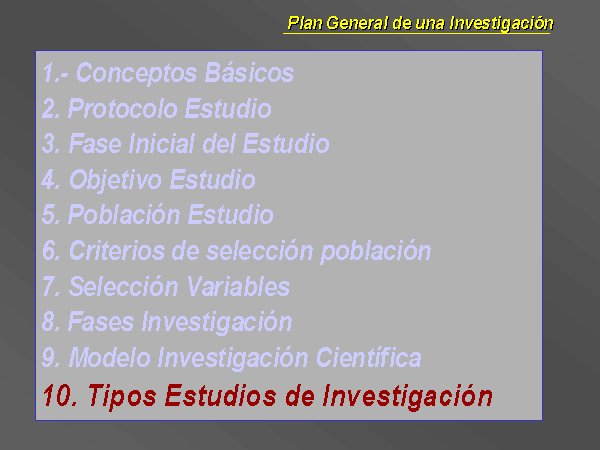 Plan General de una Investigación

1.- Conceptos Básicos
2. Protocolo Estudio
3. Fase Inicial del Estudio
4. Objetivo Estudio
5. Población Estudio
6. Criterios de selección población
7. Selección Variables
8. Fases Investigación
9. Modelo Investigación Científica
10. Tipos Estudios de Investigación